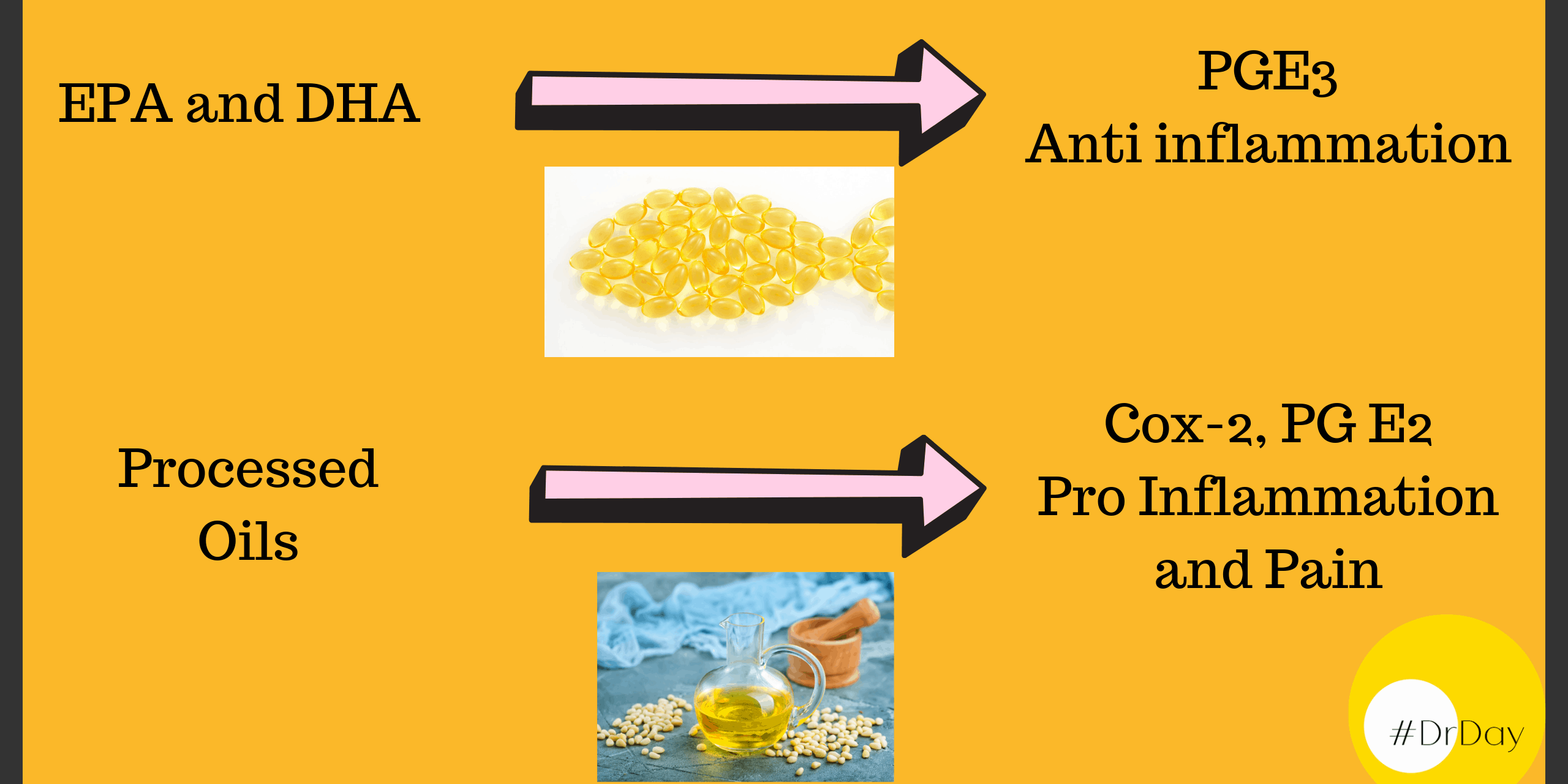 EPA and DHA

PGE3
Anti inflammation

Processed Oils

Cox-2, PG E2
Pro Inflammation and Pain

#DrDay